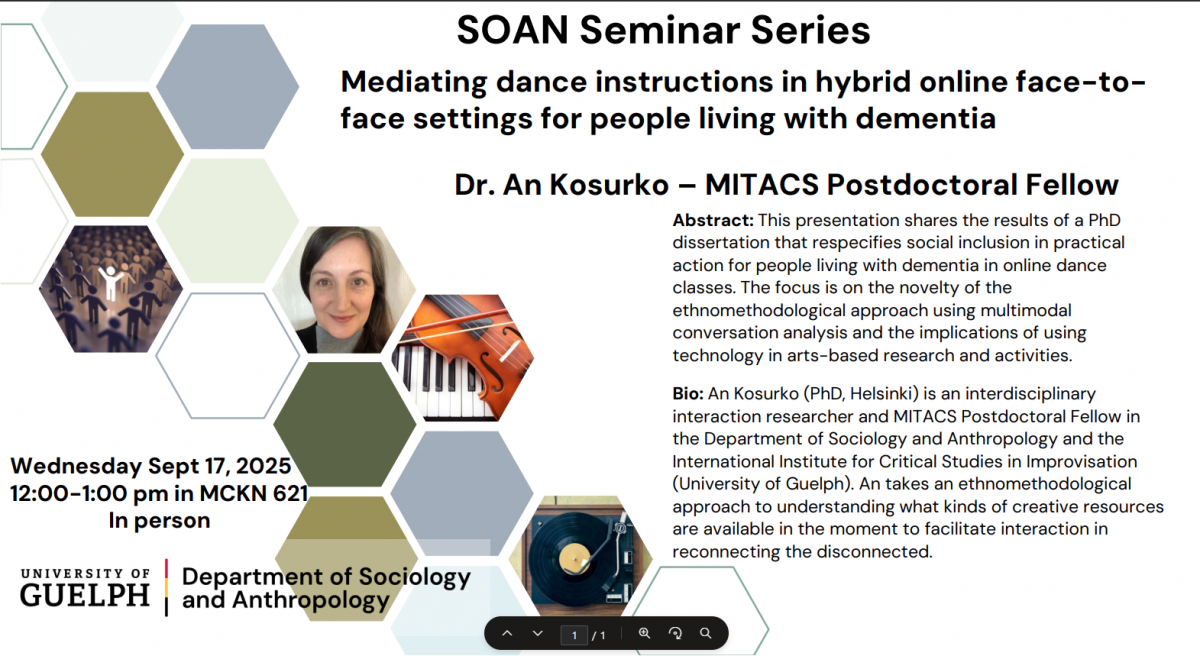 SOAN Seminar Series

Mediating dance instructions in hybrid online face-to-face settings for people living with dementia

Dr. An Kosurko – MITACS Postdoctoral Fellow

Abstract: This presentation shares the results of a PhD dissertation that respecifies social inclusion in practical action for people living with dementia in online dance classes. The focus is on the novelty of the ethnomethodological approach using multimodal conversation analysis and the implications of using technology in arts-based research and activities.

Bio: An Kosurko (PhD, Helsinki) is an interdisciplinary interaction researcher and MITACS Postdoctoral Fellow in the Department of Sociology and Anthropology and the International Institute for Critical Studies in Improvisation (University of Guelph). An takes an ethnomethodological approach to understanding what kinds of creative resources are available in the moment to facilitate interaction in reconnecting the disconnected.

Wednesday Sept 17, 2025
12:00-1:00 pm in MCKN 621
In person

UNIVERSITY OF GUELPH
Department of Sociology and Anthropology

1 / 1